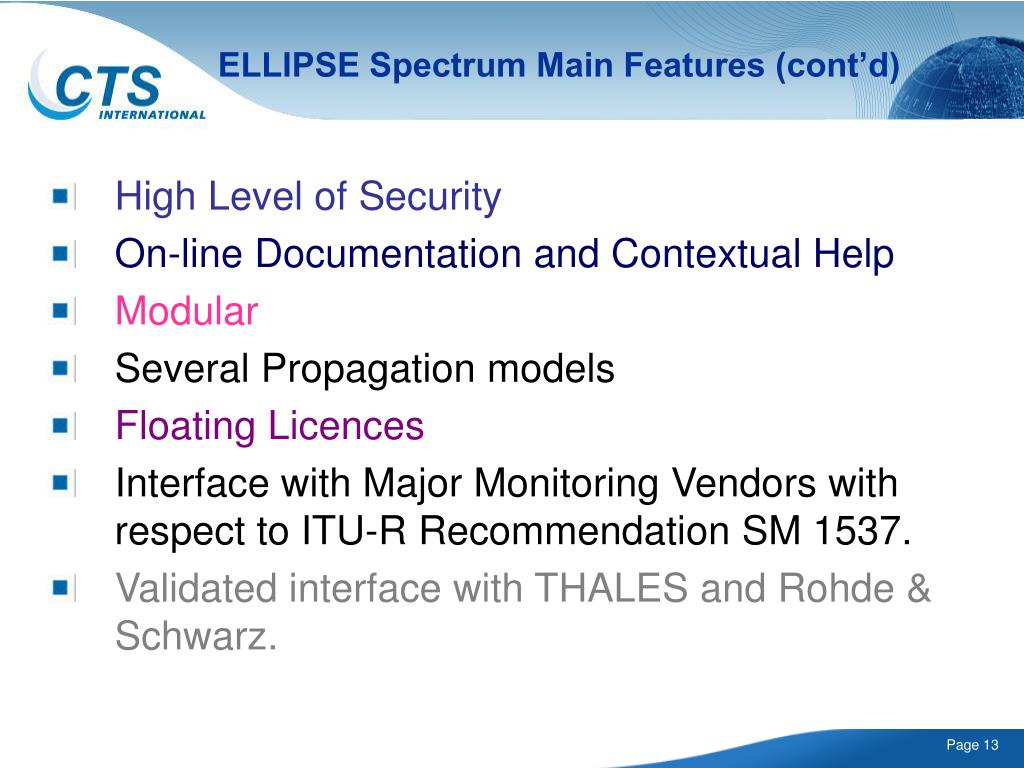 CTS INTERNATIONAL

ELLIPSE Spectrum Main Features (cont'd)

High Level of Security
On-line Documentation and Contextual Help
Modular
Several Propagation models
Floating Licences
Interface with Major Monitoring Vendors with respect to ITU-R Recommendation SM 1537.
Validated interface with THALES and Rohde & Schwarz.

Page 13